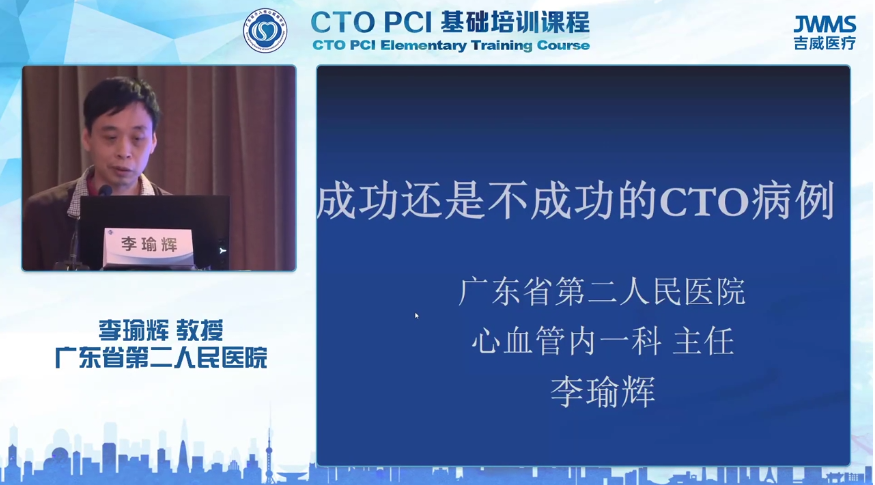 CTO PCI 基础培训课程
CTO PCI Elementary Training Course

JWMS
吉威医疗

李瑜辉

李瑜辉 教授
广东省第二人民医院

成功还是不成功的CTO病例

广东省第二人民医院
心血管内一科 主任
李瑜辉